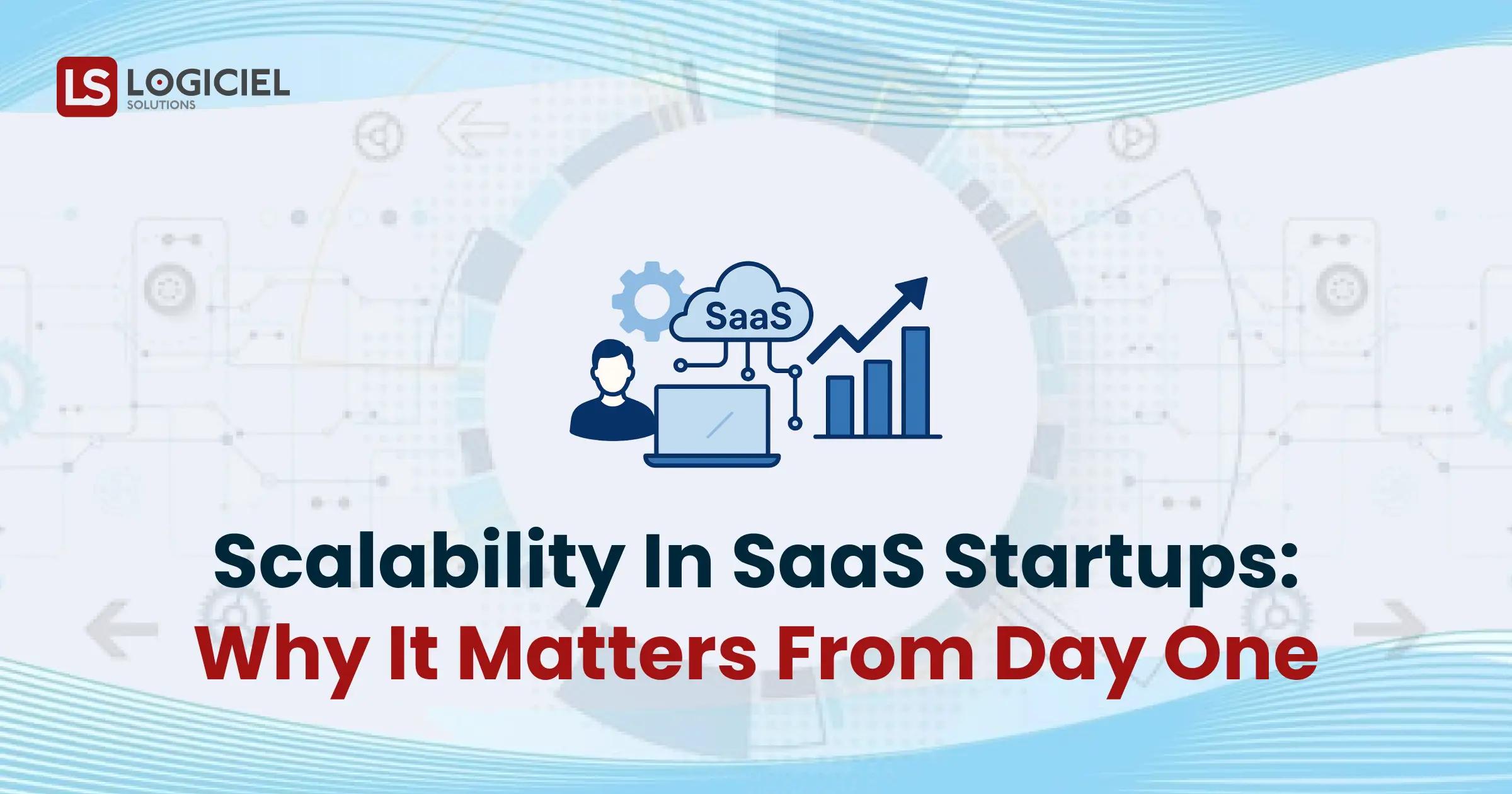 LS LOGICIEL SOLUTIONS

SaaS

Scalability In SaaS Startups:
Why It Matters From Day One